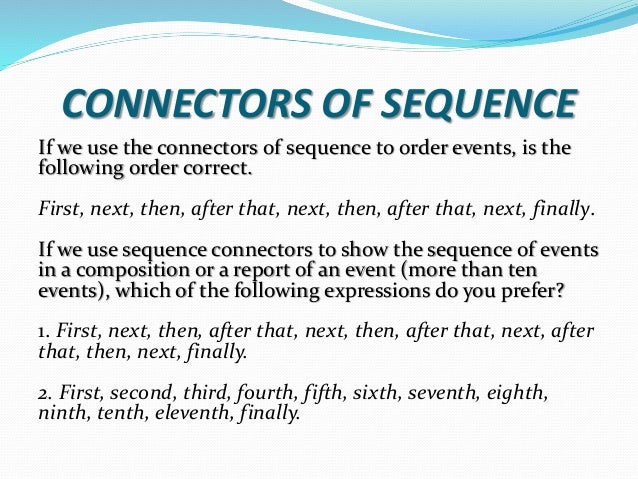 CONNECTORS OF SEQUENCE

If we use the connectors of sequence to order events, is the following order correct.

First, next, then, after that, next, then, after that, next, finally.

If we use sequence connectors to show the sequence of events in a composition or a report of an event (more than ten events), which of the following expressions do you prefer?

1. First, next, then, after that, next, then, after that, next, after that, then, next, finally.

2. First, second, third, fourth, fifth, sixth, seventh, eighth, ninth, tenth, eleventh, finally.